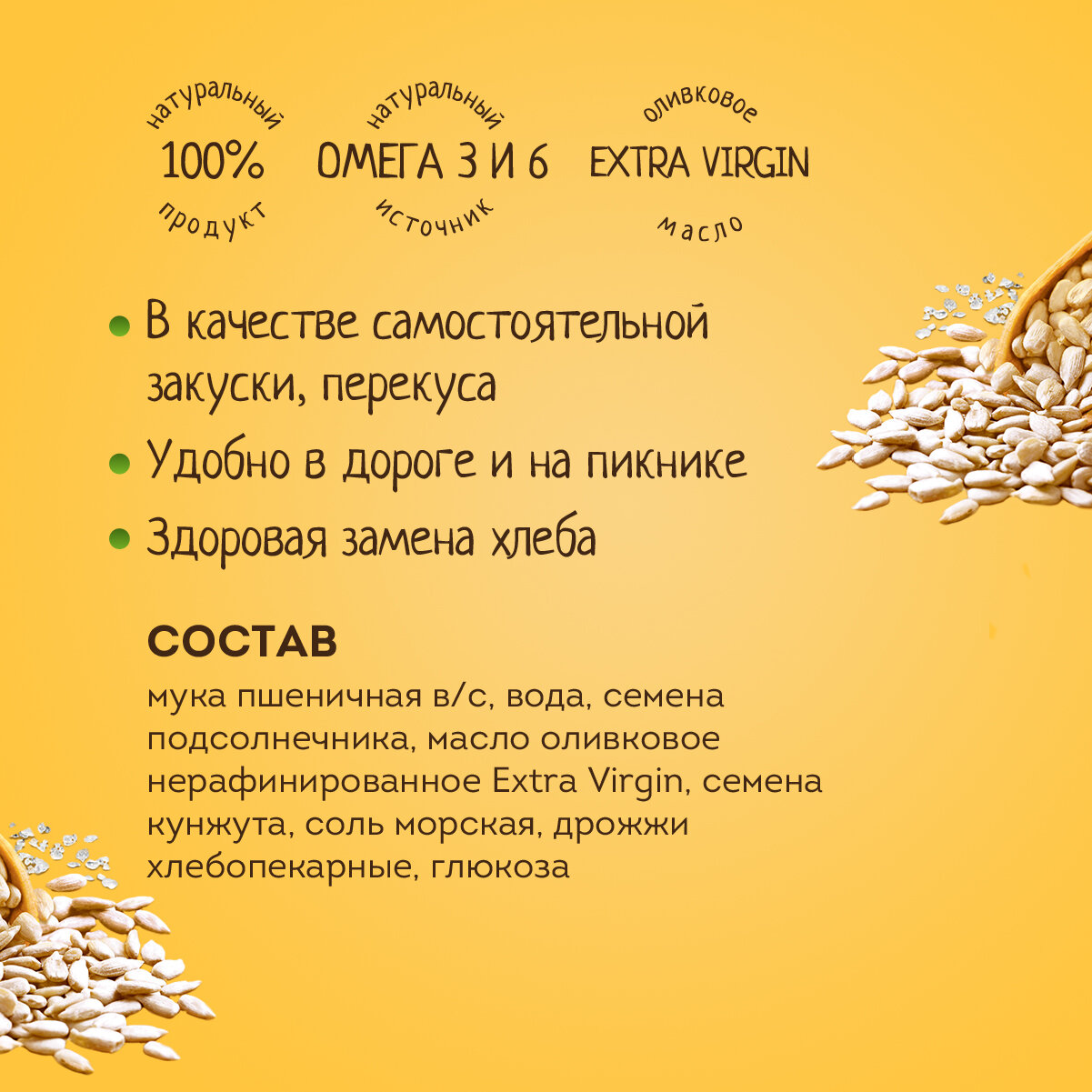 натуральный
100%
продукт

натуральный
ОМЕГА 3 И 6
источник

оливковое
EXTRA VIRGIN
масло

• В качестве самостоятельной закуски, перекуса
• Удобно в дороге и на пикнике
• Здоровая замена хлеба

СОСТАВ
мука пшеничная в/с, вода, семена подсолнечника, масло оливковое нерафинированное Extra Virgin, семена кунжута, соль морская, дрожжи хлебопекарные, глюкоза